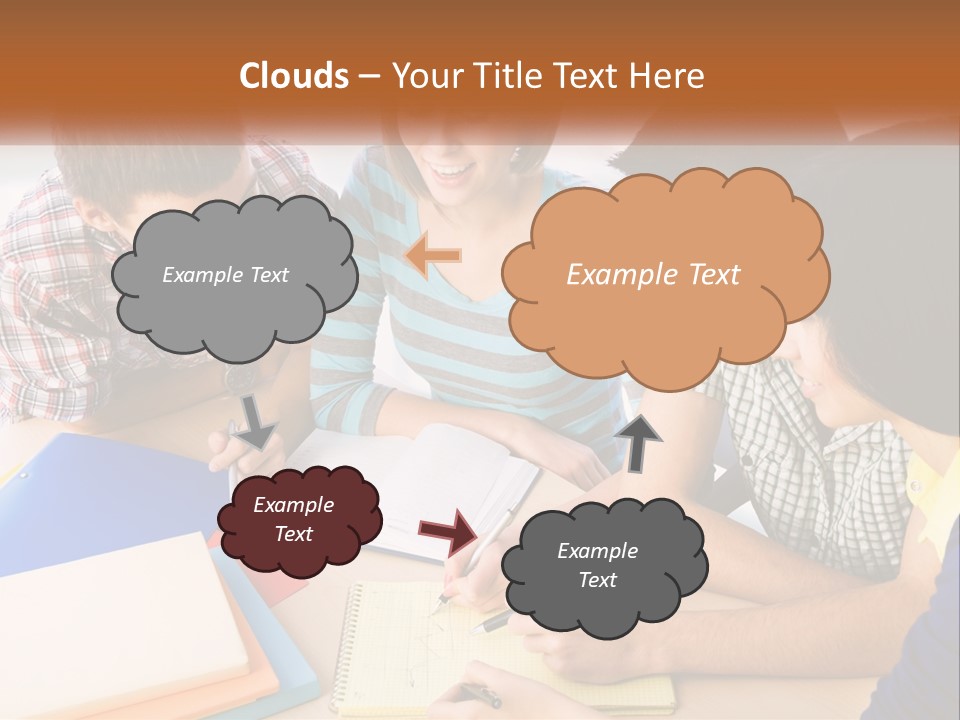 Clouds – Your Title Text Here

Example Text

Example Text

Example Text

Example Text